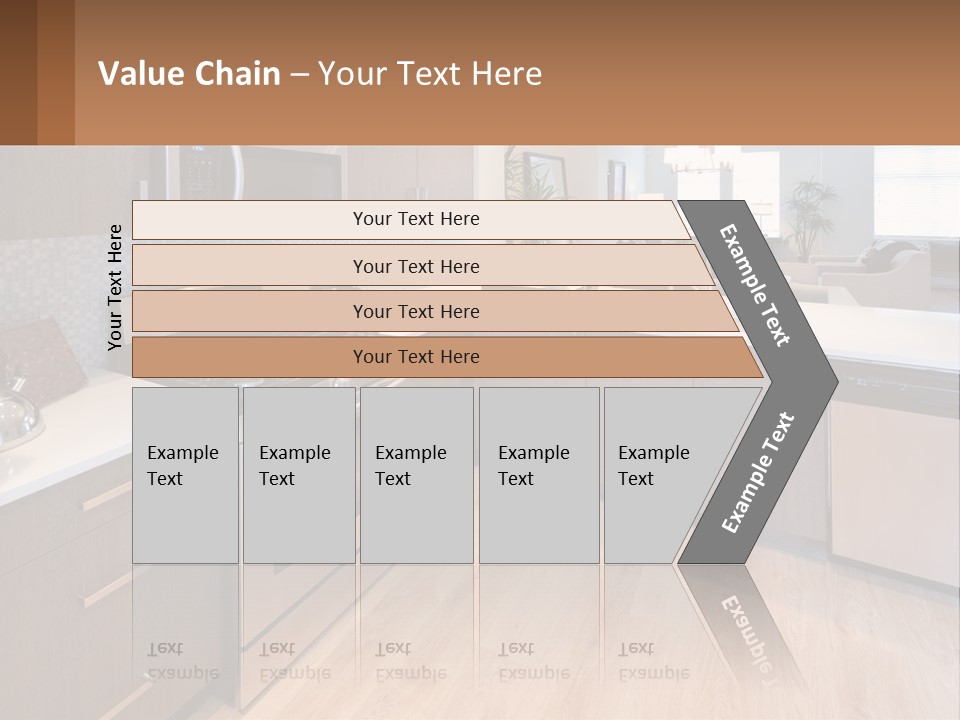 Value Chain – Your Text Here

Your Text Here

Your Text Here

Your Text Here

Your Text Here

Your Text Here

Example Text

Example Text

Example Text

Example Text

Example Text

Example Text

Example Text